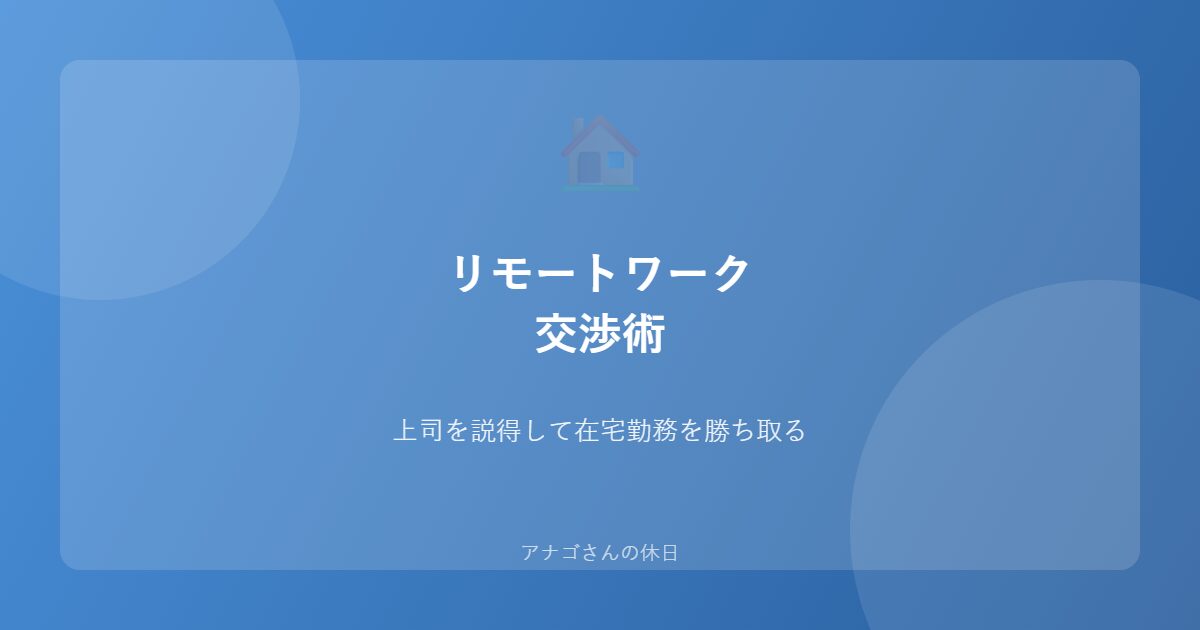 リモートワーク
交渉術

上司を説得して在宅勤務を勝ち取る

アナゴさんの休日